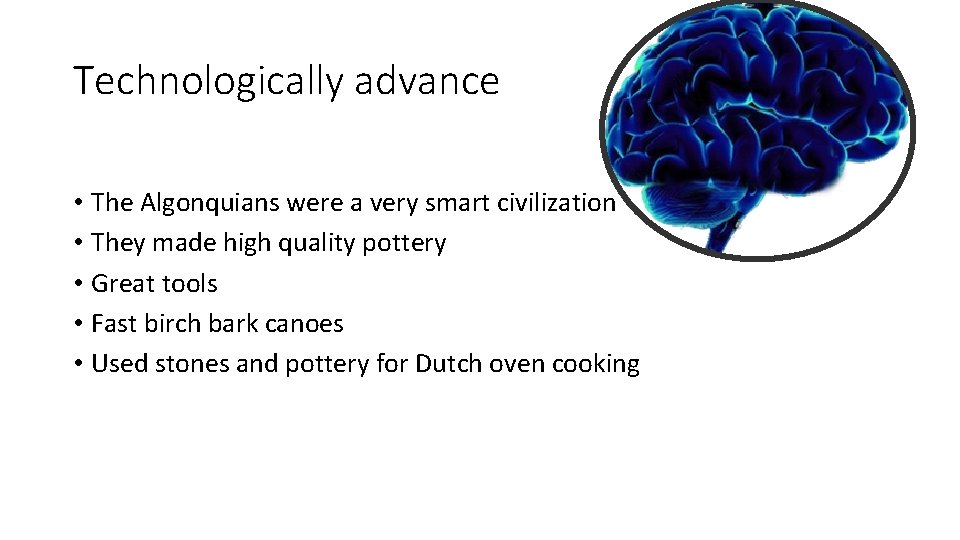 Technologically advance

• The Algonquians were a very smart civilization
• They made high quality pottery
• Great tools
• Fast birch bark canoes
• Used stones and pottery for Dutch oven cooking